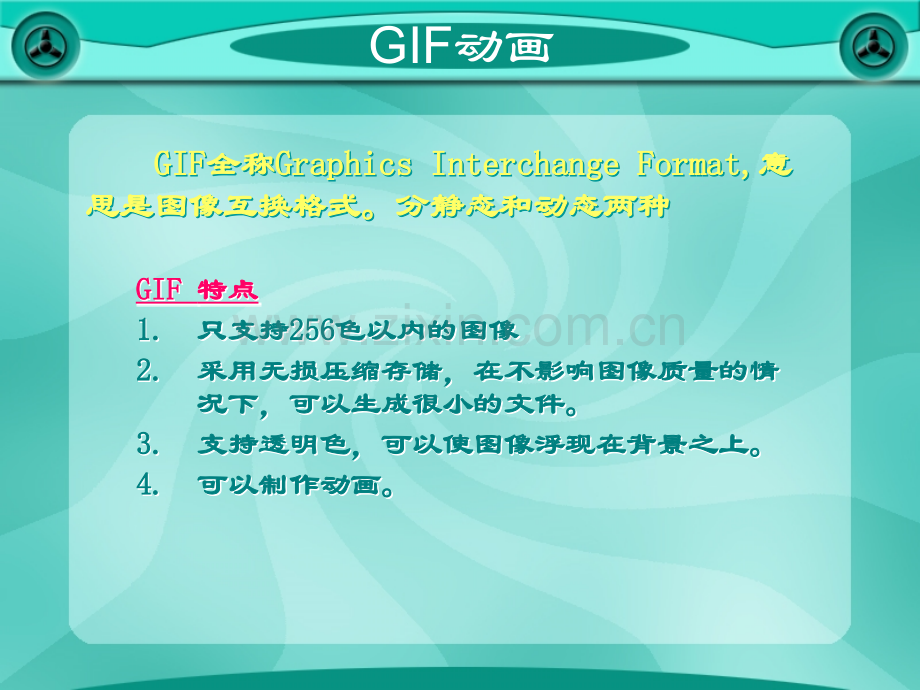 GIF动画

GIF全称Graphics Interchange Format,意思是图像互换格式。分静态和动态两种

GIF 特点
1. 只支持256色以内的图像
2. 采用无损压缩存储，在不影响图像质量的情况下，可以生成很小的文件。
3. 支持透明色，可以使图像浮现在背景之上。
4. 可以制作动画。

www.zixin.com.cn